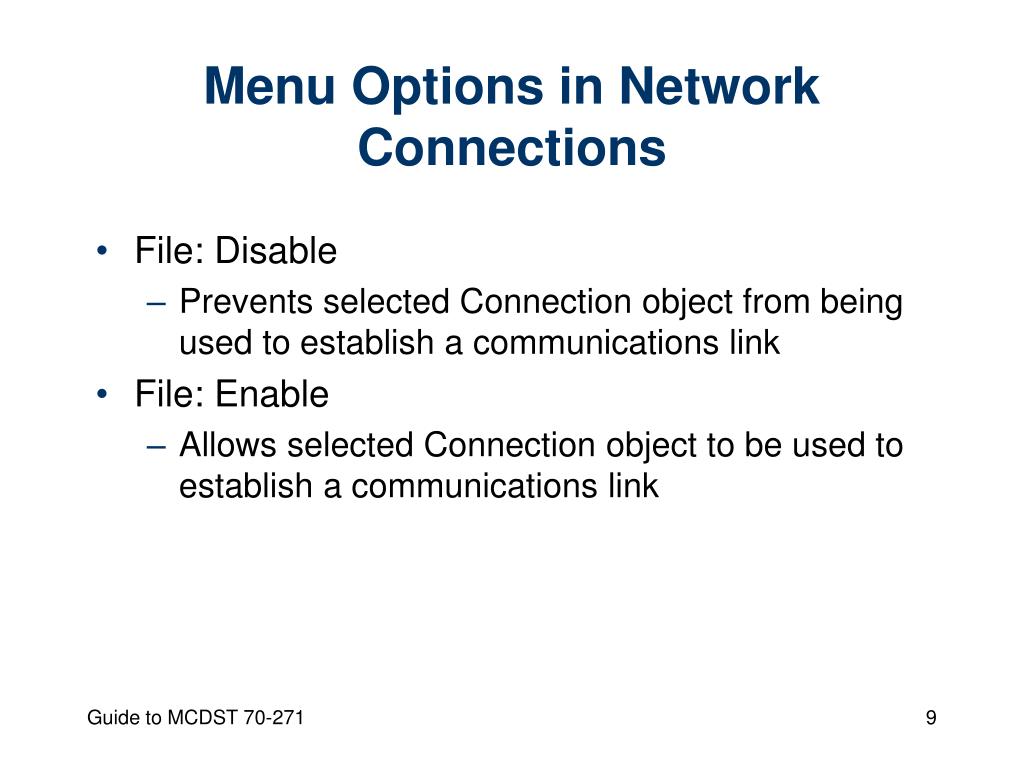 Menu Options in Network Connections

• File: Disable
– Prevents selected Connection object from being used to establish a communications link
• File: Enable
– Allows selected Connection object to be used to establish a communications link

Guide to MCDST 70-271

9